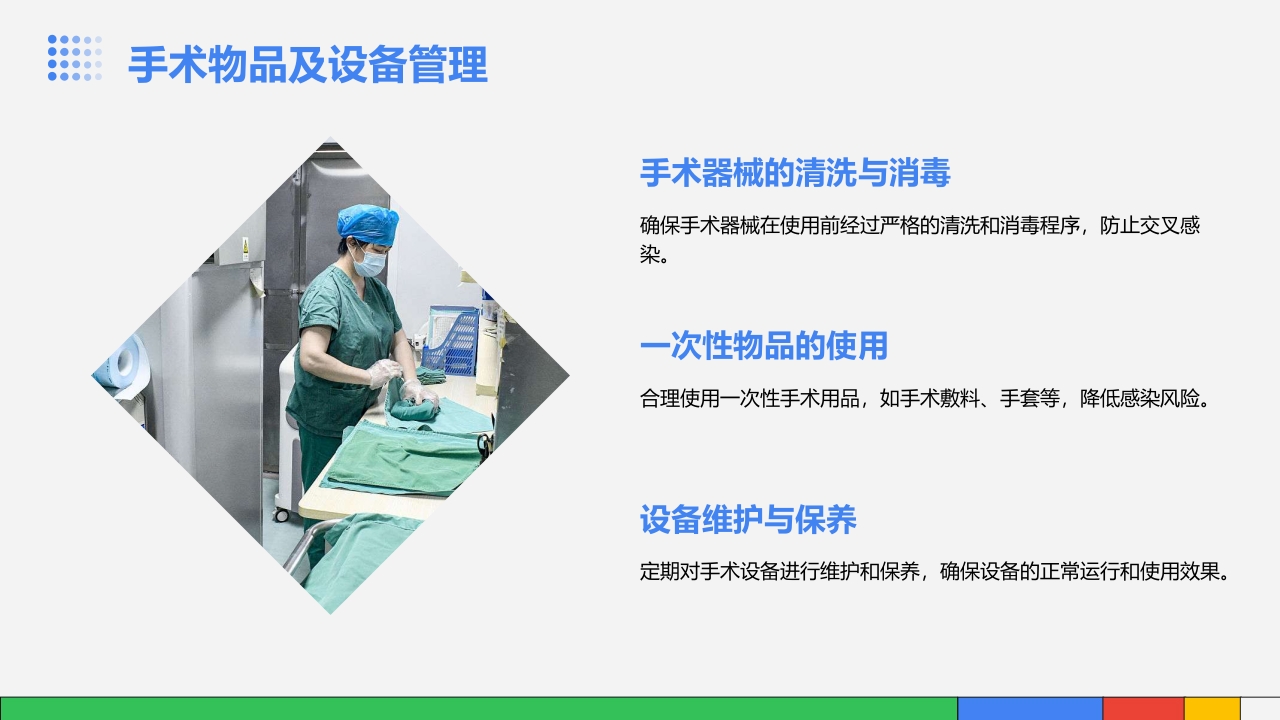 手术物品及设备管理

手术器械的清洗与消毒

确保手术器械在使用前经过严格的清洗和消毒程序，防止交叉感染。

一次性物品的使用

合理使用一次性手术用品，如手术敷料、手套等，降低感染风险。

设备维护与保养

定期对手术设备进行维护和保养，确保设备的正常运行和使用效果。